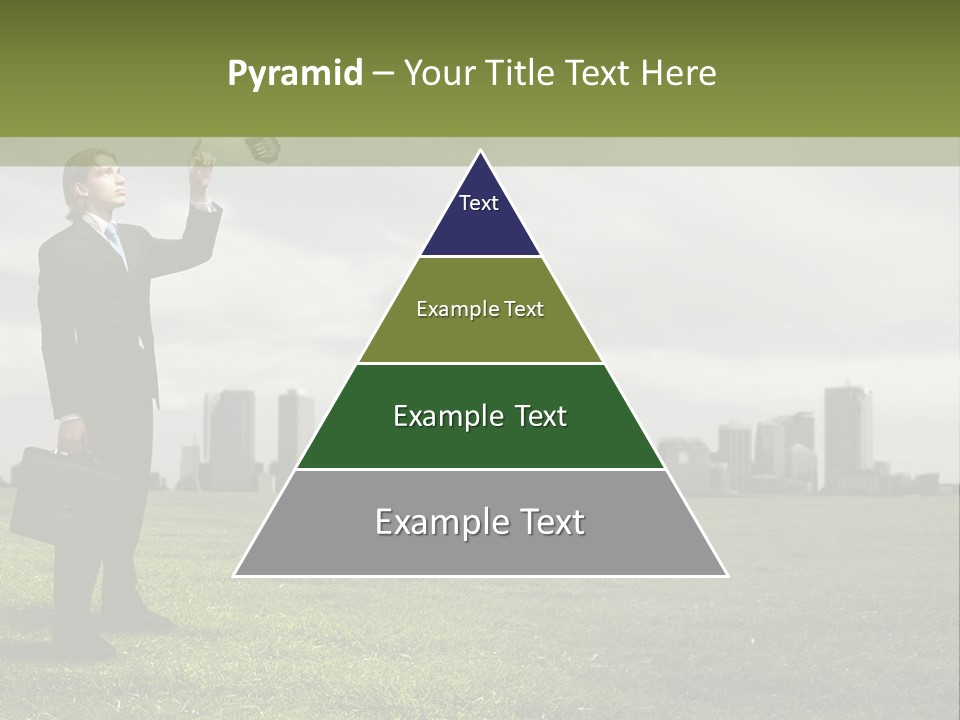 Pyramid – Your Title Text Here

Text

Example Text

Example Text

Example Text